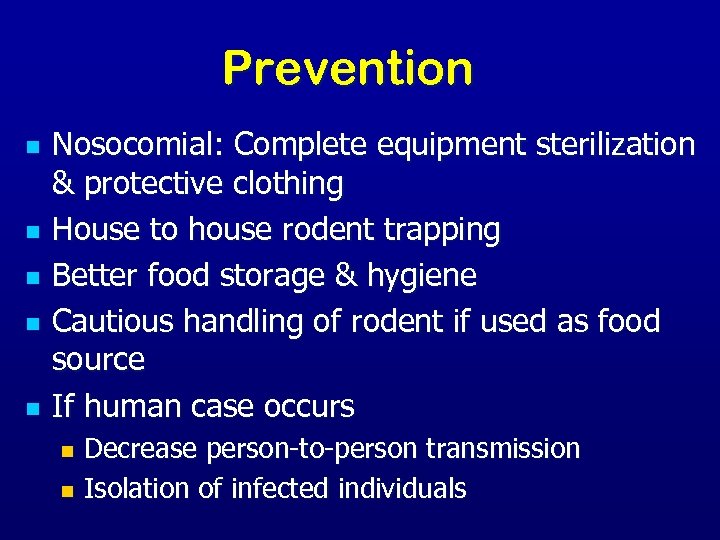 Prevention

- Nosocomial: Complete equipment sterilization & protective clothing
- House to house rodent trapping
- Better food storage & hygiene
- Cautious handling of rodent if used as food source
- If human case occurs
  - Decrease person-to-person transmission
  - Isolation of infected individuals